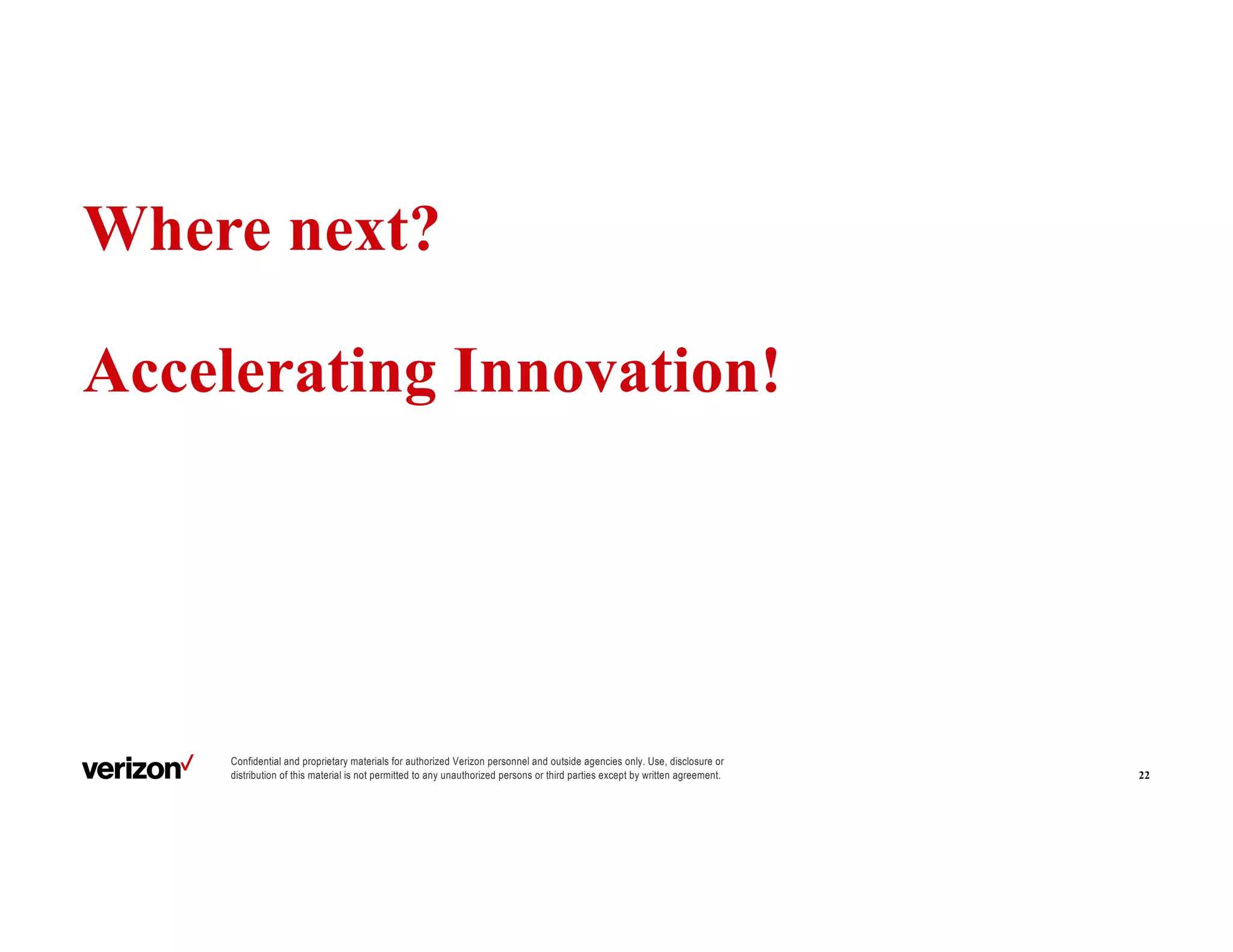 Where next?

Accelerating Innovation!

verizon✓

Confidential and proprietary materials for authorized Verizon personnel and outside agencies only. Use, disclosure or distribution of this material is not permitted to any unauthorized persons or third parties except by written agreement.

22